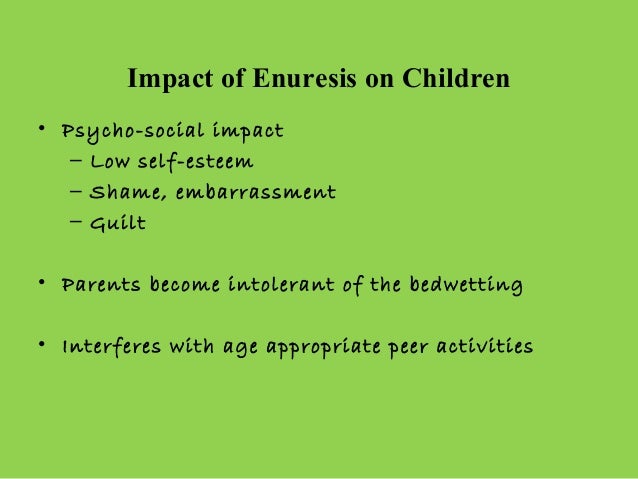 Impact of Enuresis on Children

• Psycho-social impact
– Low self-esteem
– Shame, embarrassment
– Guilt

• Parents become intolerant of the bedwetting

• Interferes with age appropriate peer activities